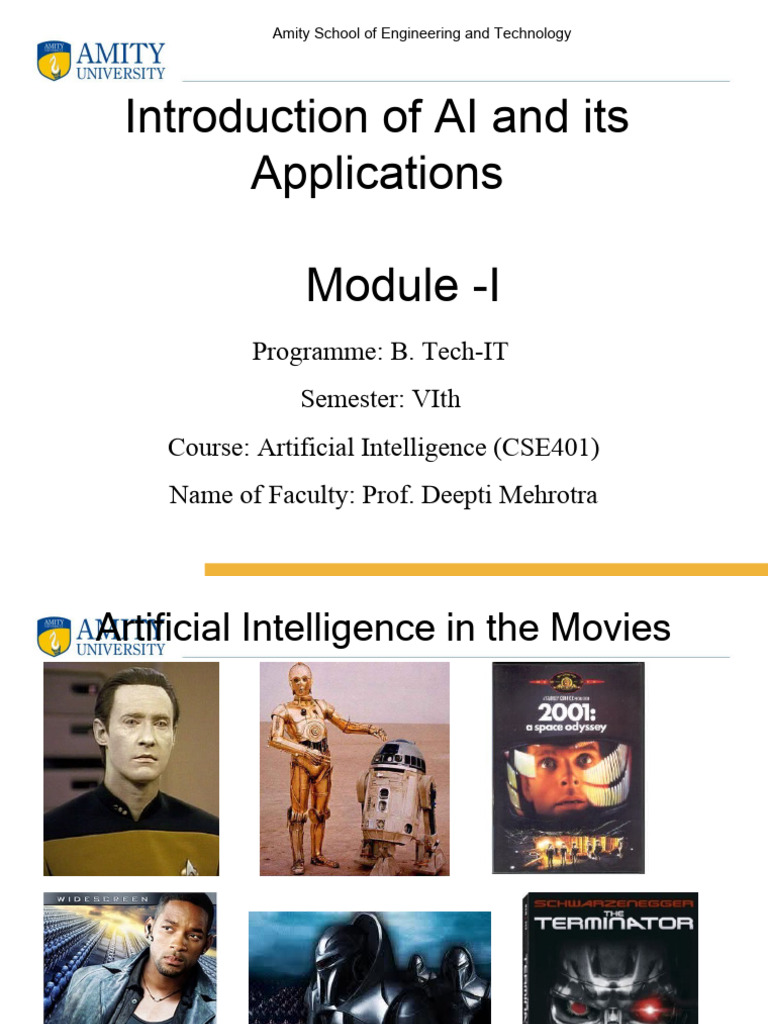 Amity School of Engineering and Technology

AMITY UNIVERSITY

Introduction of AI and its Applications

Module -I

Programme: B. Tech-IT

Semester: VIth

Course: Artificial Intelligence (CSE401)

Name of Faculty: Prof. Deepti Mehrotra

AMITY UNIVERSITY

Artificial Intelligence in the Movies

2001: a space odyssey

WIDESCREEN

SCHWARZENEGGER

THE TERMINATOR